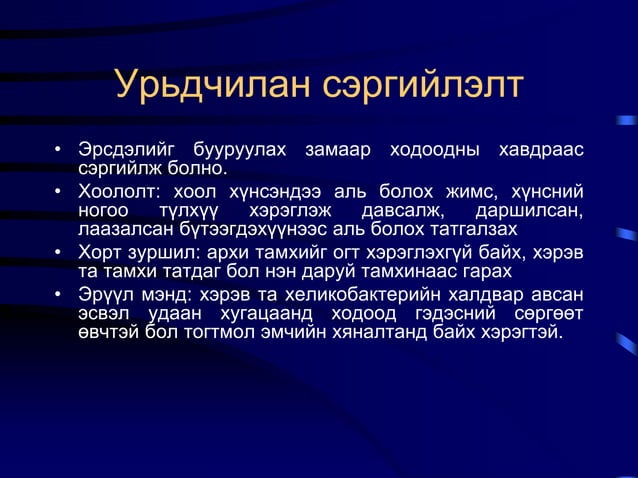 Урьдчилан сэргийлэлт

• Эрсдэлийг бууруулах замаар ходоодны хавдраас сэргийлж болно.
• Хоололт: хоол хүнсэндээ аль болох жимс, хүнсний ногоо түлхүү хэрэглэж давсалж, даршилсан, лаазалсан бүтээгдэхүүнээс аль болох татгалзах
• Хорт зуршил: архи тамхийг огт хэрэглэхгүй байх, хэрэв та тамхи татдаг бол нэн даруй тамхинаас гарах
• Эрүүл мэнд: хэрэв та хеликобактерийн халдвар авсан эсвэл удаан хугацаанд ходоод гэдэсний сөргөөт өвчтэй бол тогтмол эмчийн хяналтанд байх хэрэгтэй.